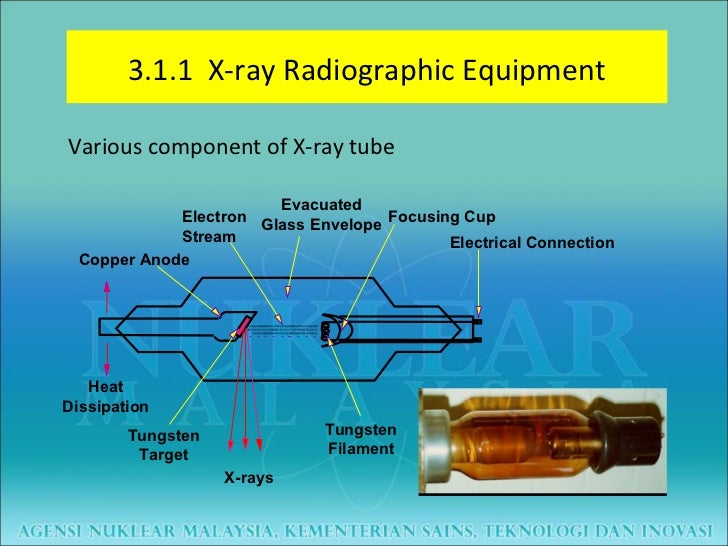 3.1.1 X-ray Radiographic Equipment

Various component of X-ray tube

Electron Stream

Evacuated Glass Envelope

Focusing Cup

Electrical Connection

Copper Anode

Heat Dissipation

Tungsten Target

X-rays

Tungsten Filament

NUKLEAR MALAYSIA

AGENSI NUKLEAR MALAYSIA, KEMENTERIAN SAINS, TEKNOLOGI DAN INOVASI